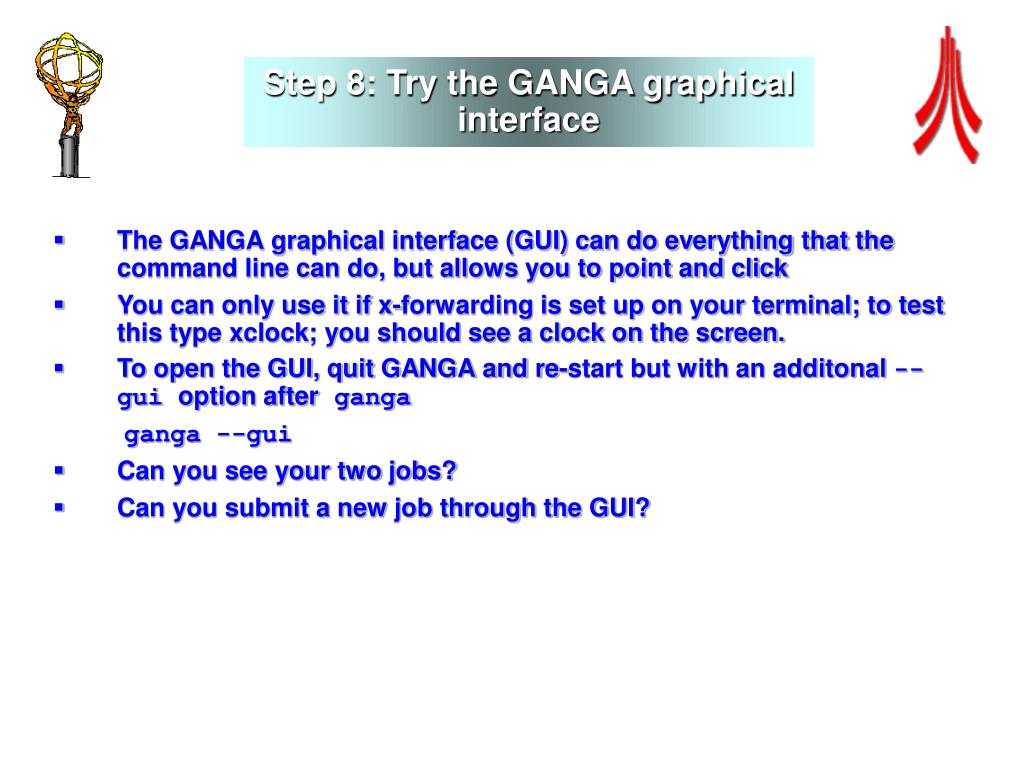 Step 8: Try the GANGA graphical interface

▪ The GANGA graphical interface (GUI) can do everything that the command line can do, but allows you to point and click

▪ You can only use it if x-forwarding is set up on your terminal; to test this type xclock; you should see a clock on the screen.

▪ To open the GUI, quit GANGA and re-start but with an additonal --gui option after ganga

ganga --gui

▪ Can you see your two jobs?

▪ Can you submit a new job through the GUI?